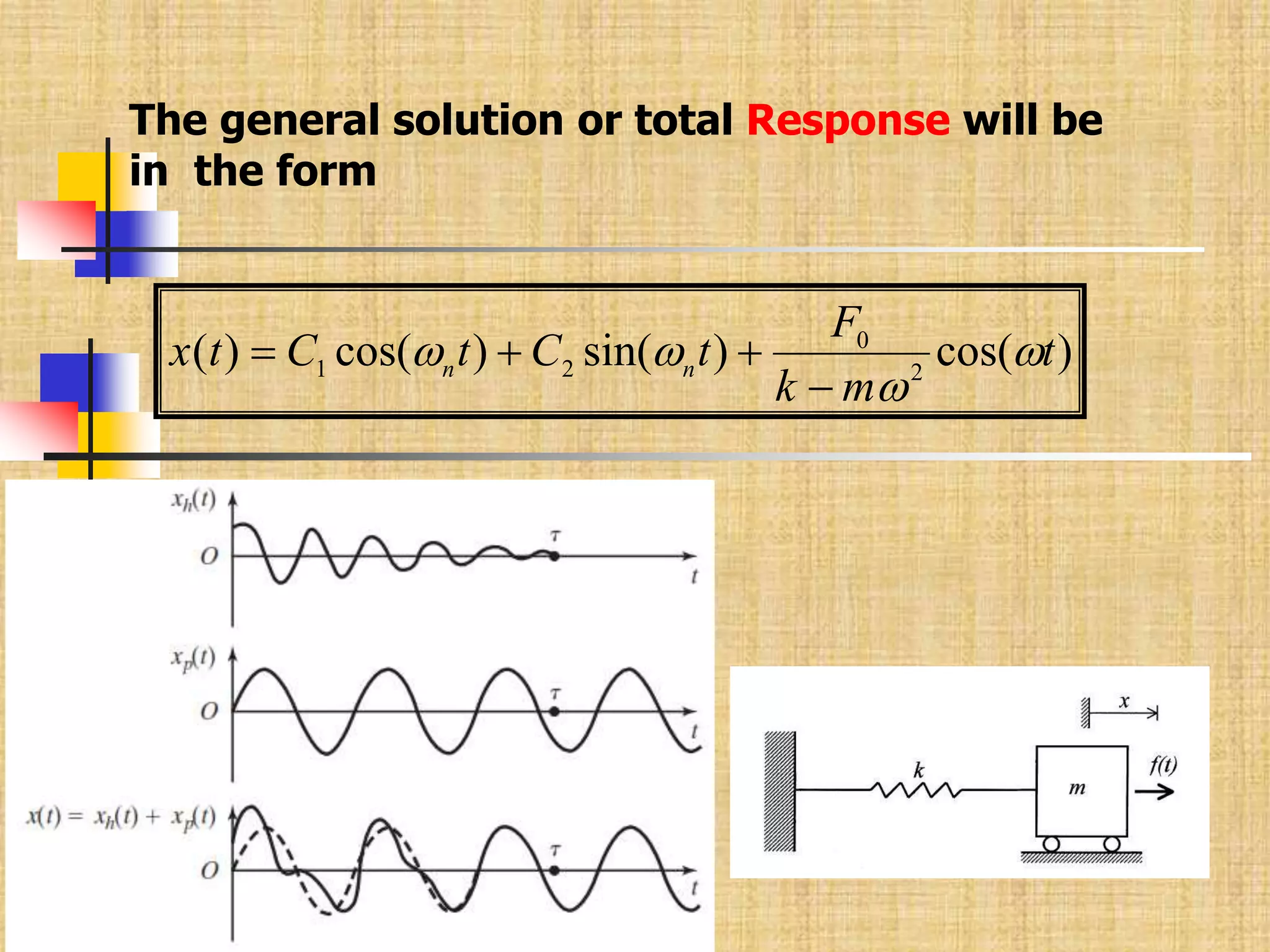 The general solution or total Response will be in the form

$x(t) = C_1 \cos(\omega_n t) + C_2 \sin(\omega_n t) + \frac{F_0}{k - m\omega^2} \cos(\omega t)$

$x_h(t)$
$O$
$\tau$
$t$

$x_p(t)$
$O$
$\tau$
$t$

$x(t) = x_h(t) + x_p(t)$
$O$
$\tau$
$t$

$x$
$k$
$m$
$f(t)$